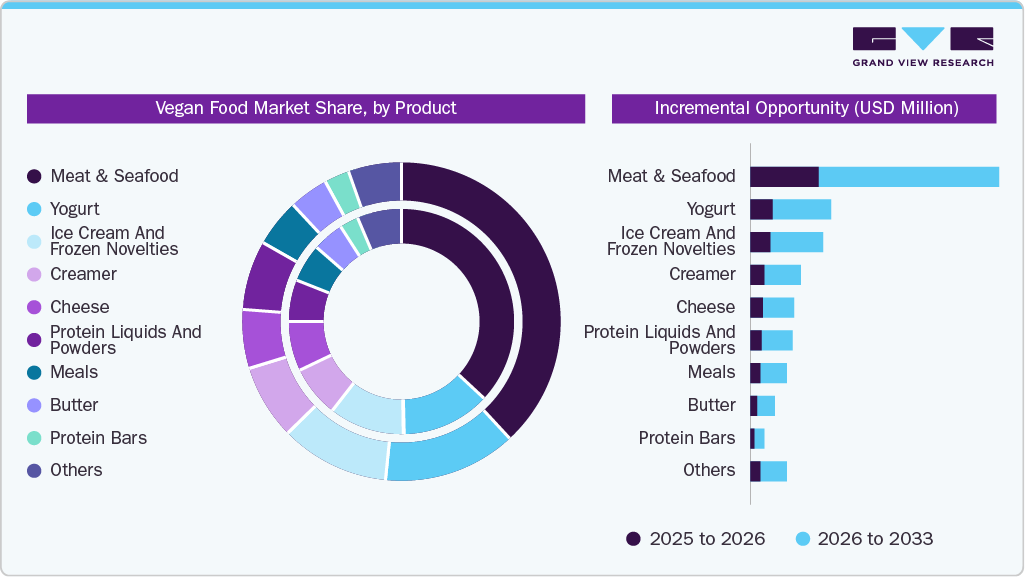 GRAND VIEW RESEARCH

Vegan Food Market Share, by Product

Meat & Seafood
Yogurt
Ice Cream And Frozen Novelties
Creamer
Cheese
Protein Liquids And Powders
Meals
Butter
Protein Bars
Others

Incremental Opportunity (USD Million)

Meat & Seafood
Yogurt
Ice Cream And Frozen Novelties
Creamer
Cheese
Protein Liquids And Powders
Meals
Butter
Protein Bars
Others

2025 to 2026
2026 to 2033